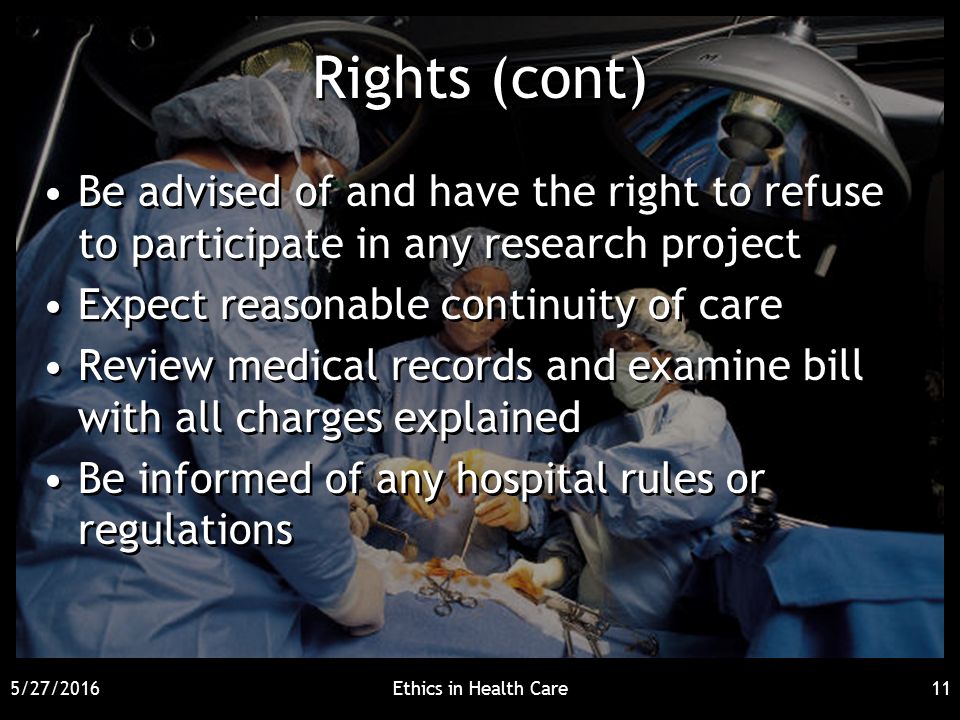 Rights (cont)

• Be advised of and have the right to refuse to participate in any research project
• Expect reasonable continuity of care
• Review medical records and examine bill with all charges explained
• Be informed of any hospital rules or regulations

5/27/2016 Ethics in Health Care 11